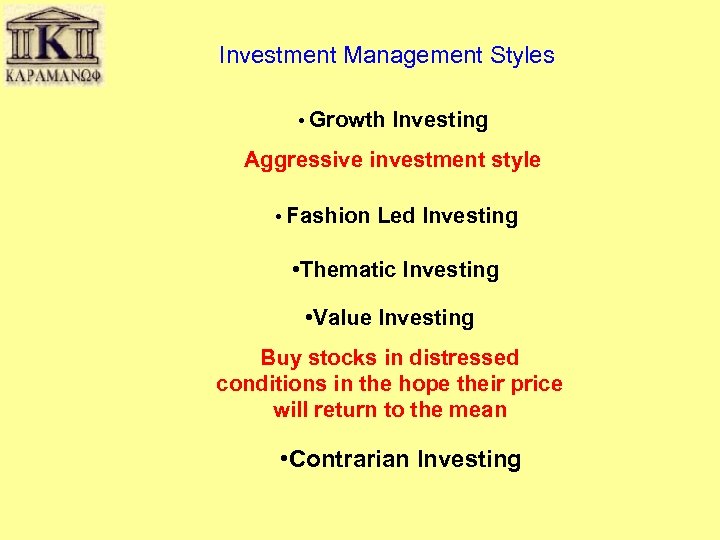 K
ΚΑΡΑΜΑΝΩΦ

Investment Management Styles

• Growth Investing

Aggressive investment style

• Fashion Led Investing

•Thematic Investing

•Value Investing

Buy stocks in distressed conditions in the hope their price will return to the mean

•Contrarian Investing